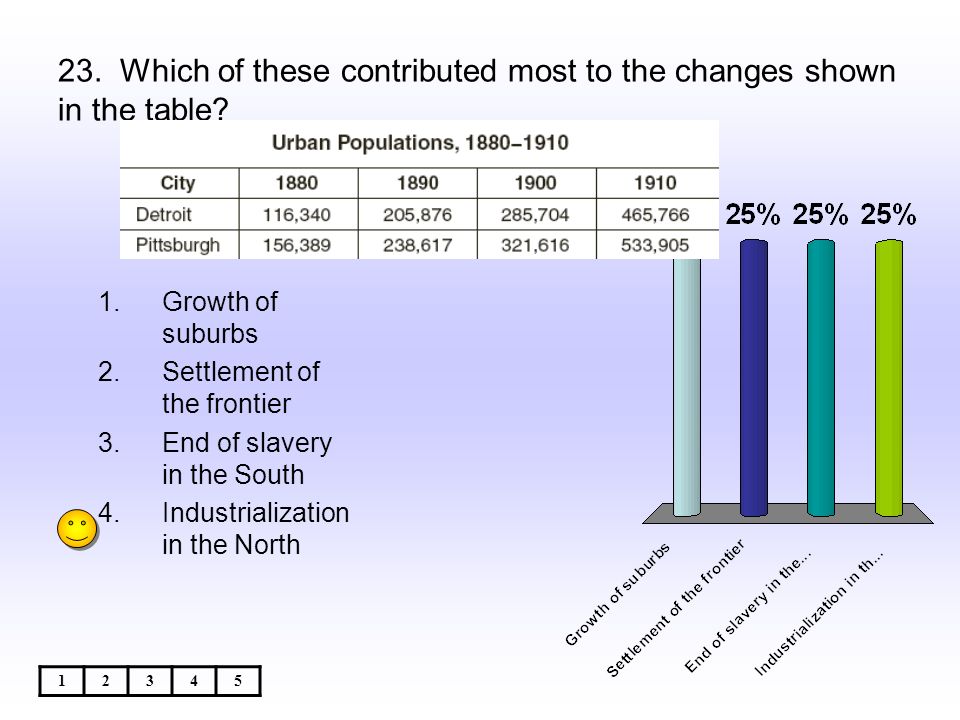 23. Which of these contributed most to the changes shown in the table?

Urban Populations, 1880–1910

| City | 1880 | 1890 | 1900 | 1910 |
|---|---|---|---|---|
| Detroit | 116,340 | 205,876 | 285,704 | 465,766 |
| Pittsburgh | 156,389 | 238,617 | 321,616 | 533,905 |

1. Growth of suburbs
2. Settlement of the frontier
3. End of slavery in the South
4. Industrialization in the North

25% 25% 25%

Growth of suburbs
Settlement of the frontier
End of slavery in the...
Industrialization in th...

| 1 | 2 | 3 | 4 | 5 |
|---|---|---|---|---|